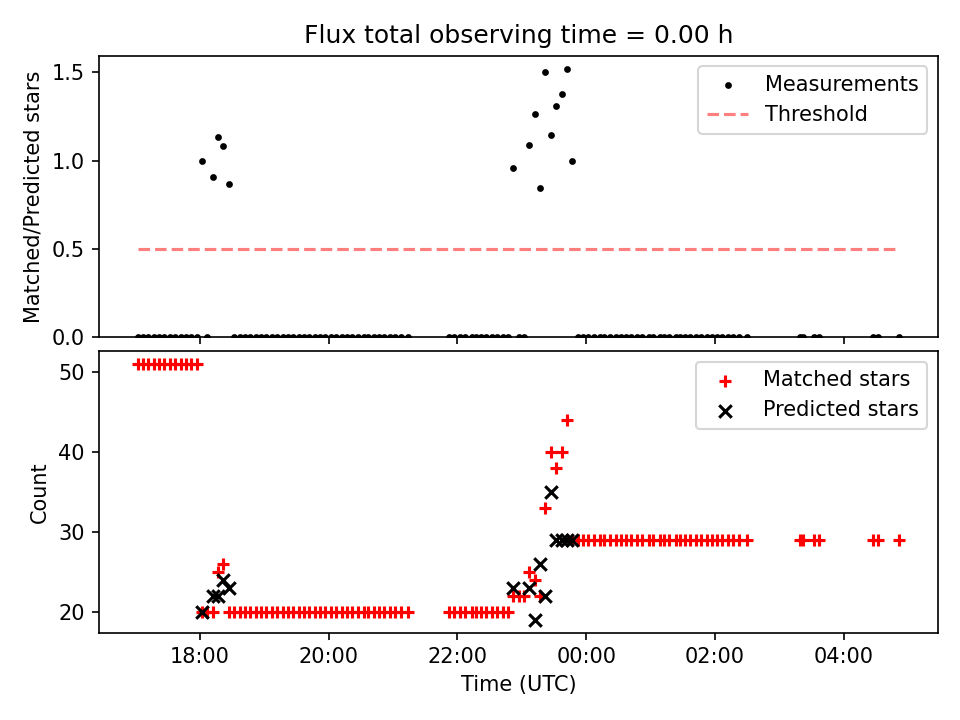 Flux total observing time = 0.00 h

Matched/Predicted stars

1.5
1.0
0.5
0.0

Measurements
Threshold

Count

50
40
30
20

Matched stars
Predicted stars

18:00
20:00
22:00
00:00
02:00
04:00

Time (UTC)